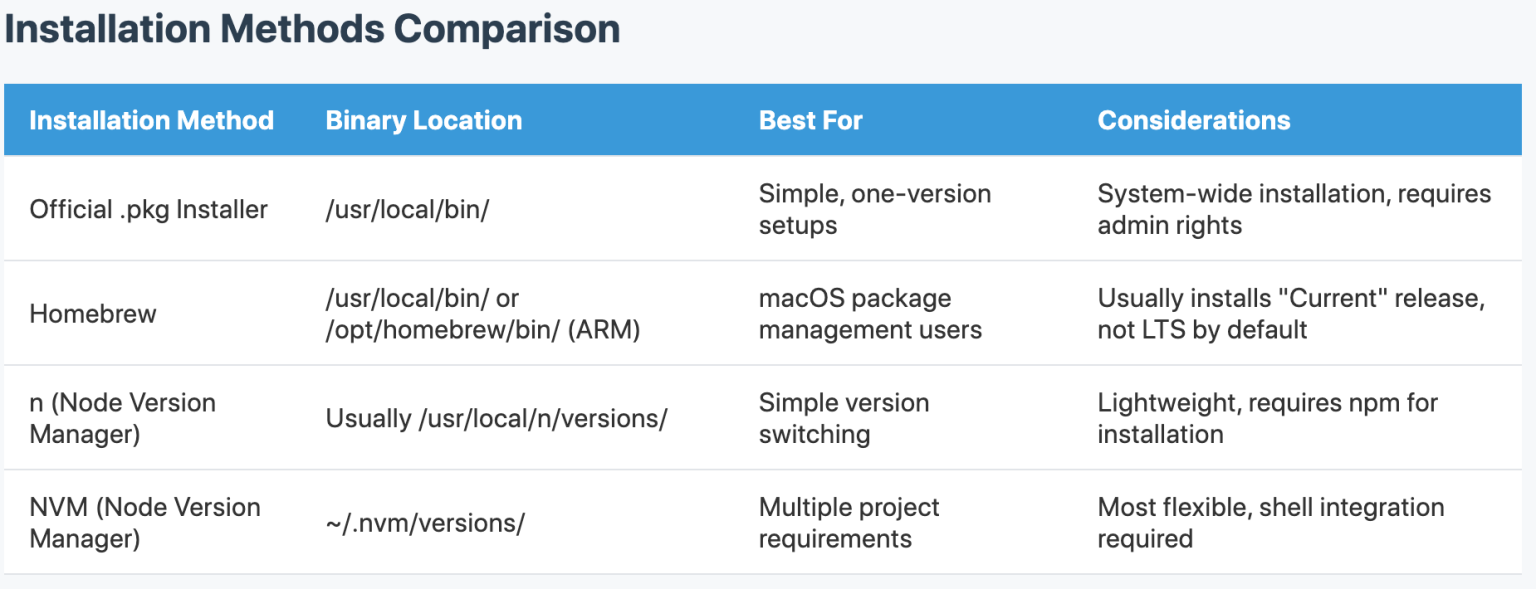 Installation Methods Comparison

| Installation Method | Binary Location | Best For | Considerations |
|---|---|---|---|
| Official .pkg Installer | /usr/local/bin/ | Simple, one-version setups | System-wide installation, requires admin rights |
| Homebrew | /usr/local/bin/ or /opt/homebrew/bin/ (ARM) | macOS package management users | Usually installs "Current" release, not LTS by default |
| n (Node Version Manager) | Usually /usr/local/n/versions/ | Simple version switching | Lightweight, requires npm for installation |
| NVM (Node Version Manager) | ~/.nvm/versions/ | Multiple project requirements | Most flexible, shell integration required |